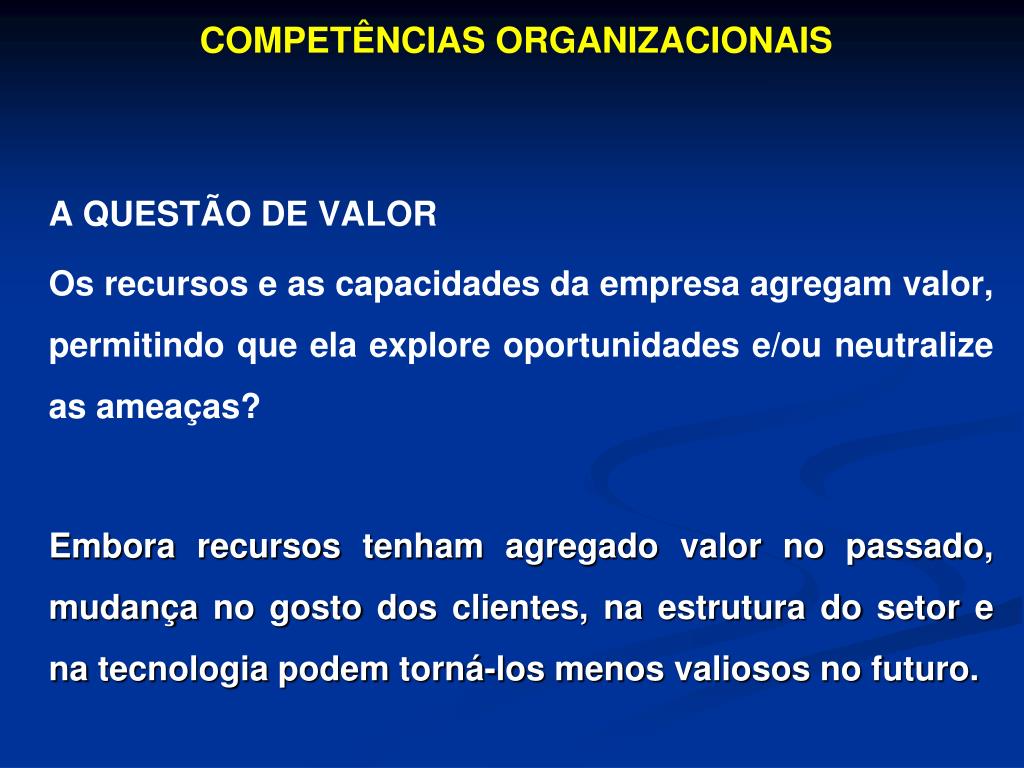 COMPETÊNCIAS ORGANIZACIONAIS

A QUESTÃO DE VALOR

Os recursos e as capacidades da empresa agregam valor, permitindo que ela explore oportunidades e/ou neutralize as ameaças?

Embora recursos tenham agregado valor no passado, mudança no gosto dos clientes, na estrutura do setor e na tecnologia podem torná-los menos valiosos no futuro.